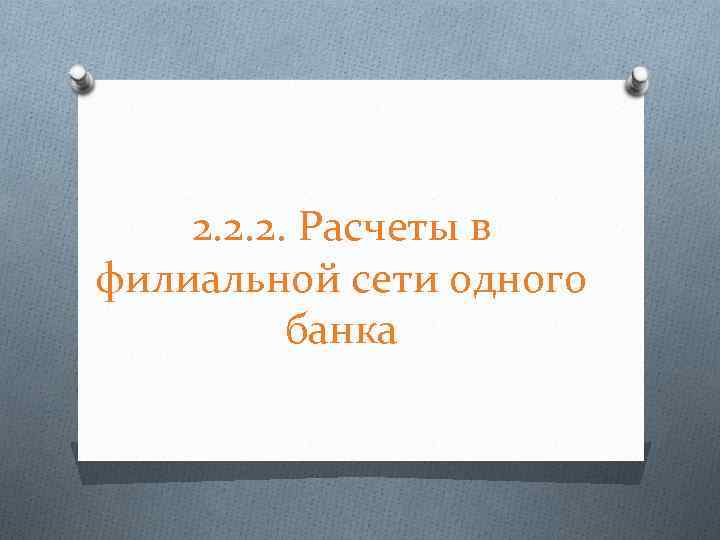 2.2.2. Расчеты в филиальной сети одного банка